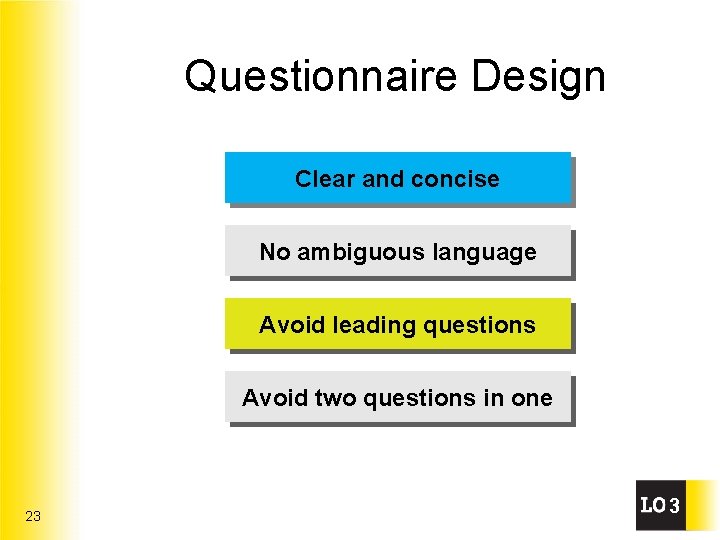 Questionnaire Design

Clear and concise

No ambiguous language

Avoid leading questions

Avoid two questions in one

23

LO 3